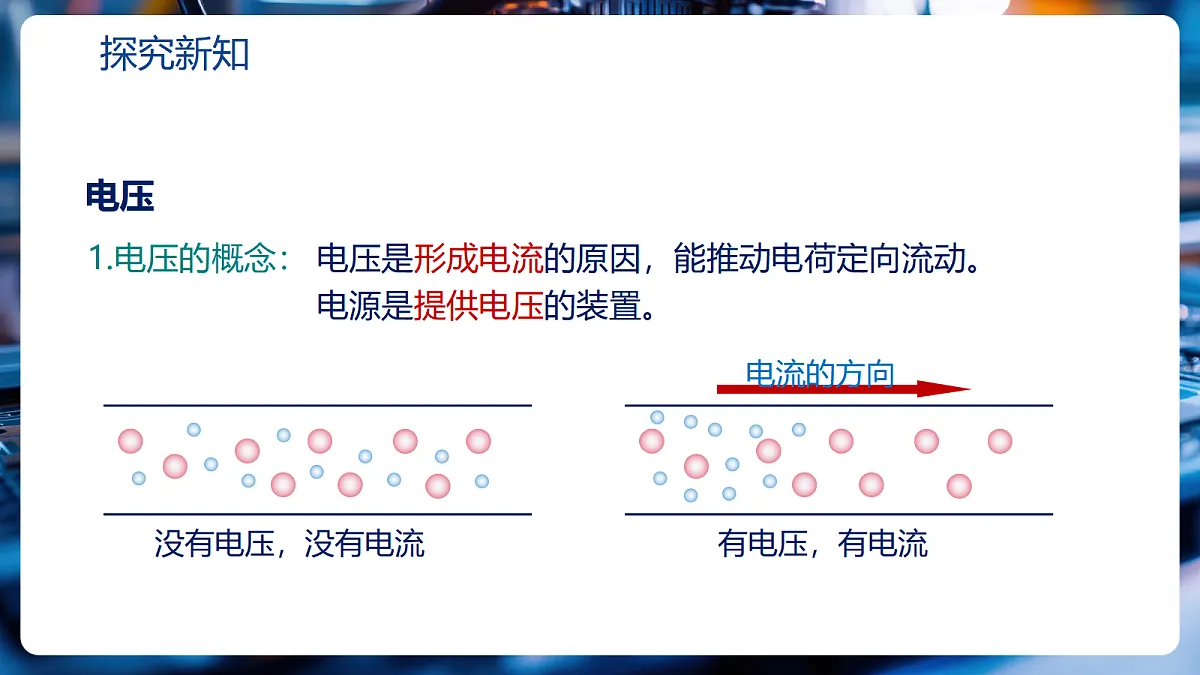 探究新知

电压

1.电压的概念： 电压是形成电流的原因，能推动电荷定向流动。
电源是提供电压的装置。

电流的方向

没有电压，没有电流

有电压，有电流